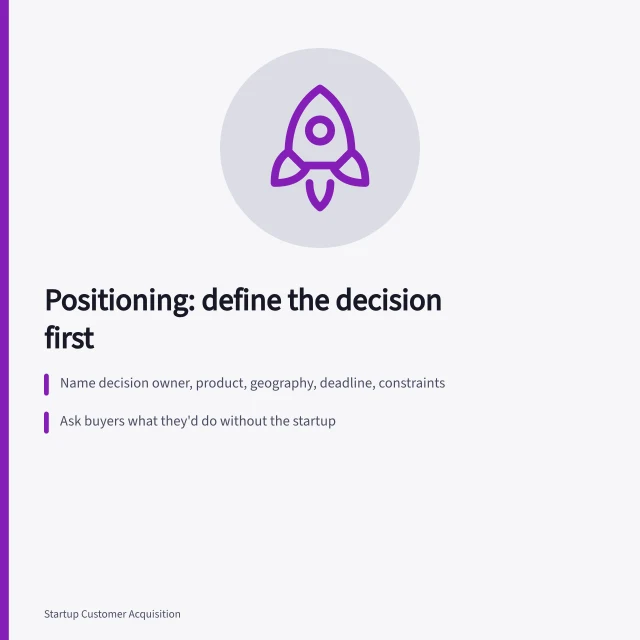 Positioning: define the decision first

Name decision owner, product, geography, deadline, constraints

Ask buyers what they'd do without the startup

Startup Customer Acquisition